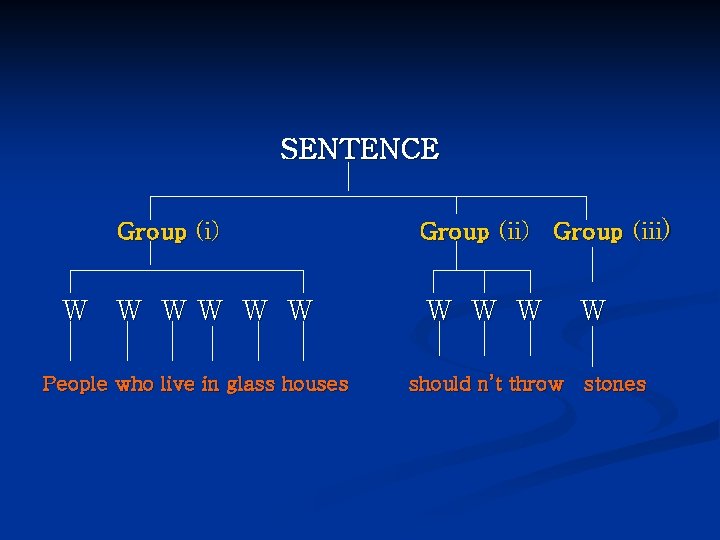 SENTENCE

Group (i)

Group (ii)

Group (iii)

W W W W W W

W W W

W

People who live in glass houses

should n't throw

stones